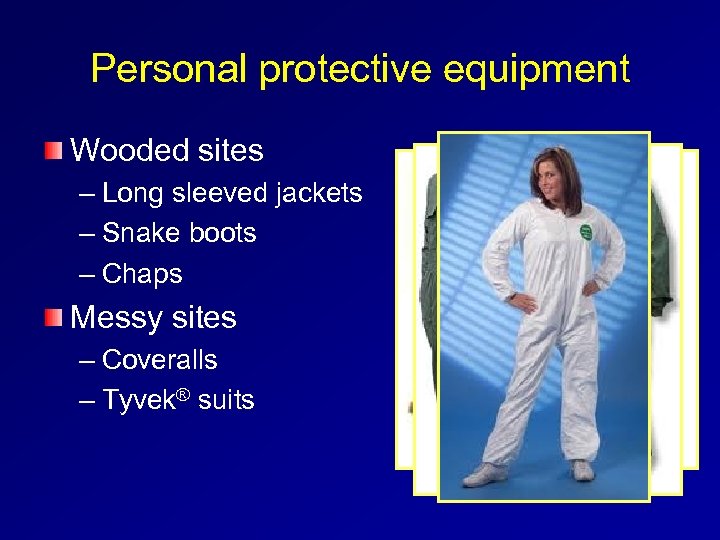 Personal protective equipment

Wooded sites
– Long sleeved jackets
– Snake boots
– Chaps

Messy sites
– Coveralls
– Tyvek® suits